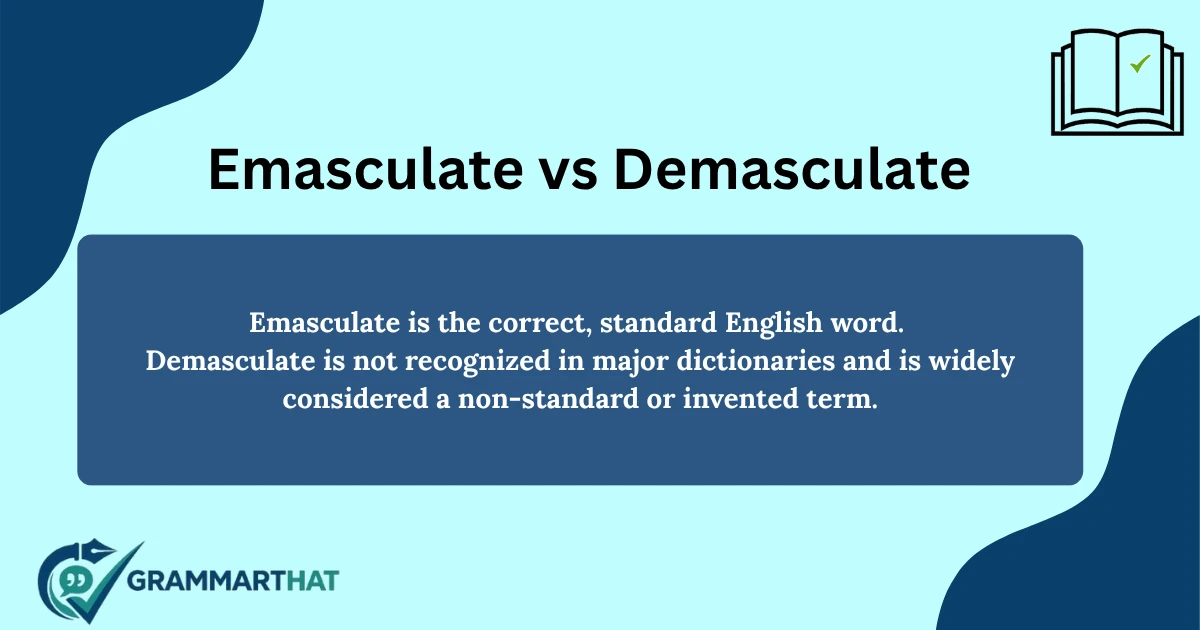 Emasculate vs Demasculate

Emasculate is the correct, standard English word.
Demasculate is not recognized in major dictionaries and is widely considered a non-standard or invented term.

GRAMMARTHAT